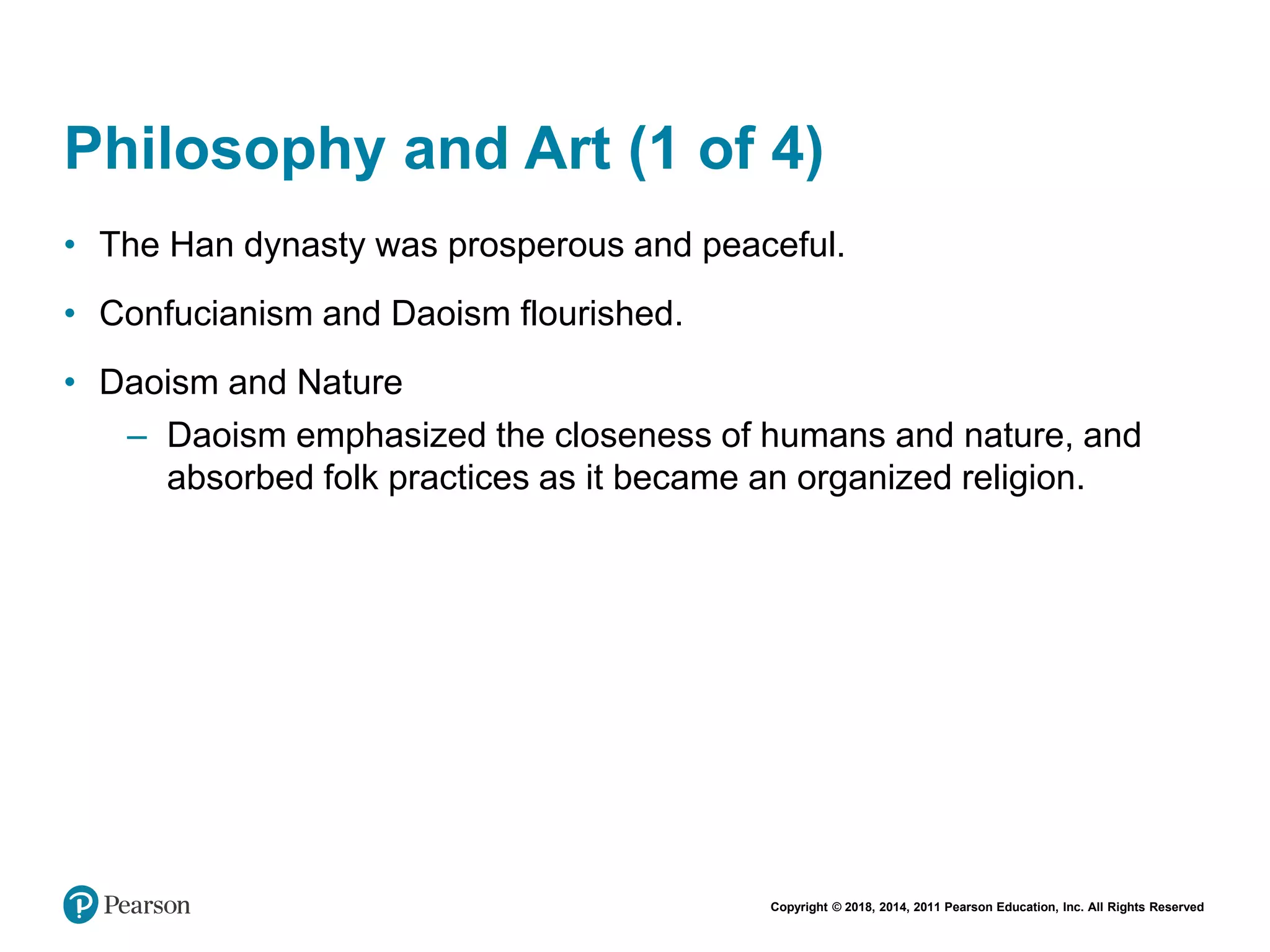 Philosophy and Art (1 of 4)

• The Han dynasty was prosperous and peaceful.

• Confucianism and Daoism flourished.

• Daoism and Nature
– Daoism emphasized the closeness of humans and nature, and absorbed folk practices as it became an organized religion.

Pearson

Copyright © 2018, 2014, 2011 Pearson Education, Inc. All Rights Reserved